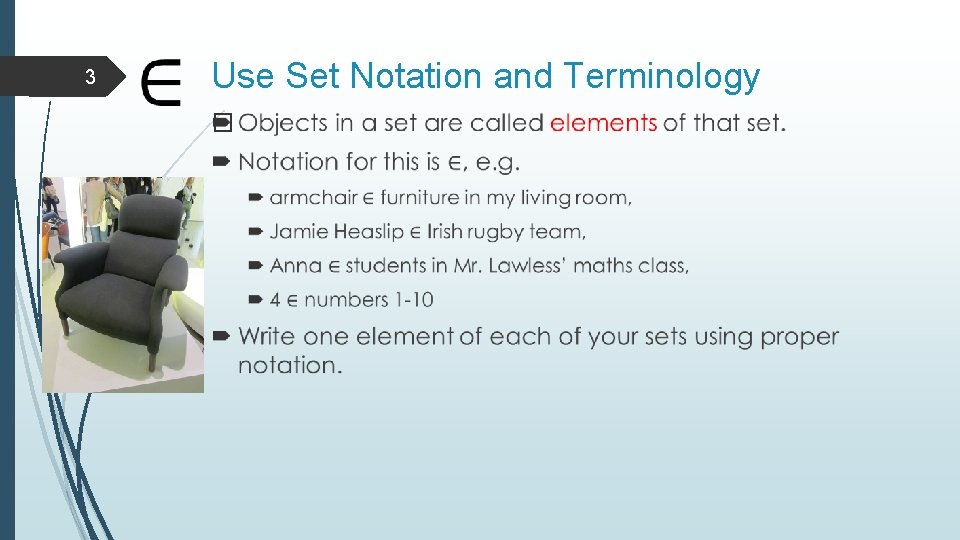 3

$\in$

Use Set Notation and Terminology

Objects in a set are called elements of that set.

Notation for this is $\in$, e.g.

armchair $\in$ furniture in my living room,

Jamie Heaslip $\in$ Irish rugby team,

Anna $\in$ students in Mr. Lawless' maths class,

4 $\in$ numbers 1-10

Write one element of each of your sets using proper notation.